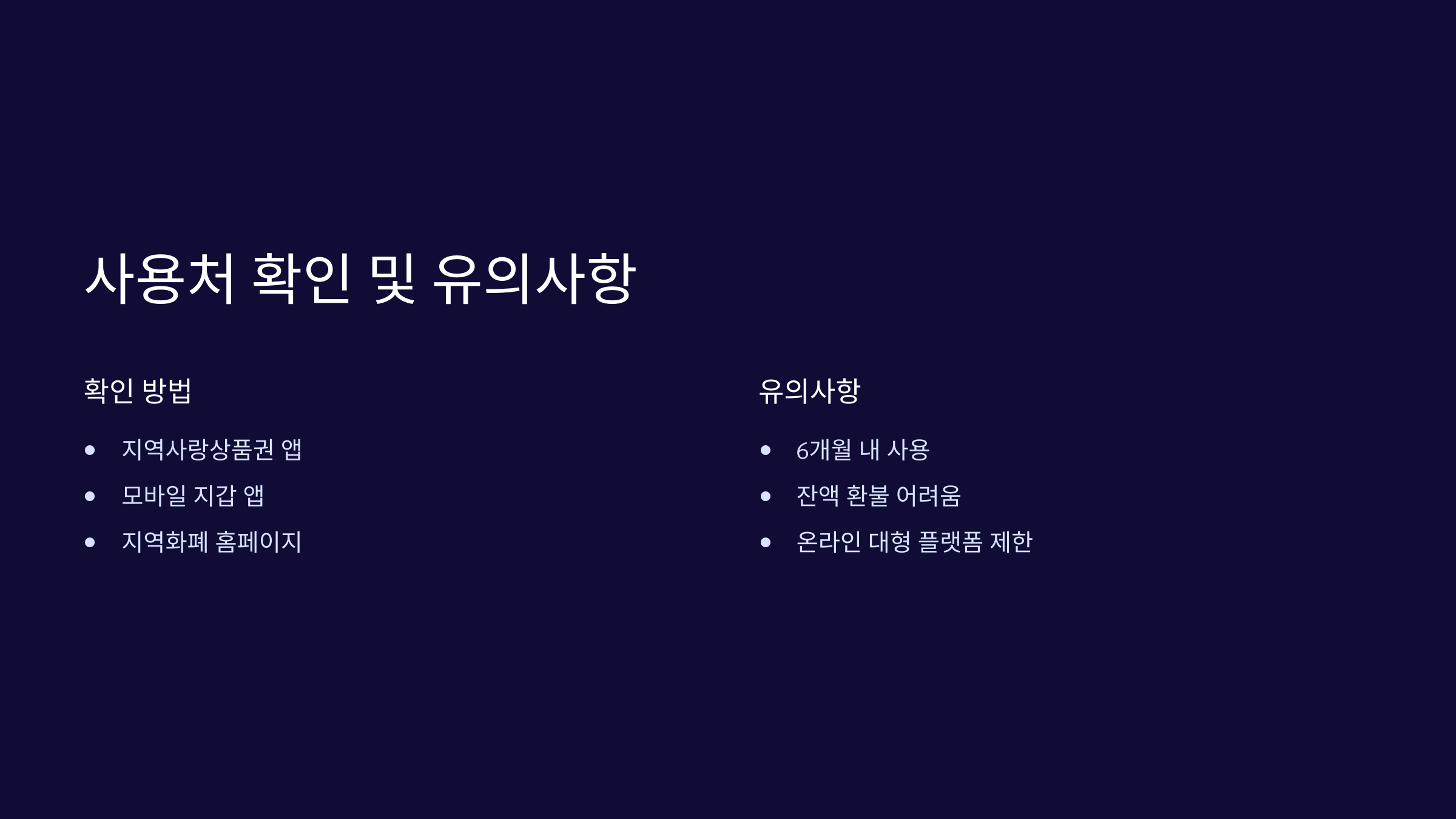 사용처 확인 및 유의사항

확인 방법

- 지역사랑상품권 앱
- 모바일 지갑 앱
- 지역화폐 홈페이지

유의사항

- 6개월 내 사용
- 잔액 환불 어려움
- 온라인 대형 플랫폼 제한